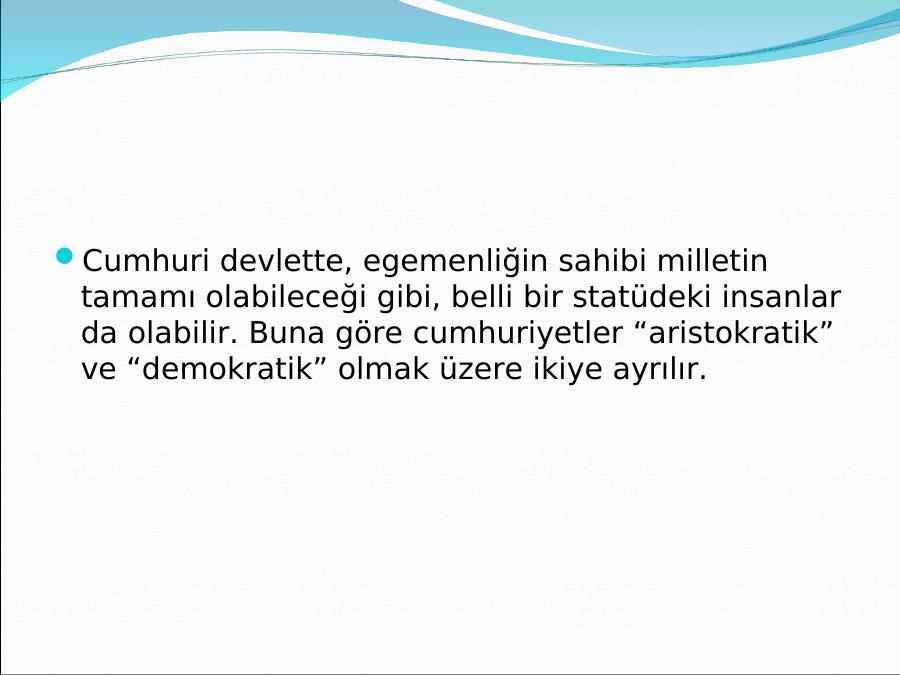 Cumhuri devlette, egemenliğin sahibi milletin tamamı olabileceği gibi, belli bir statüdeki insanlar da olabilir. Buna göre cumhuriyetler “aristokratik” ve “demokratik” olmak üzere ikiye ayrılır.